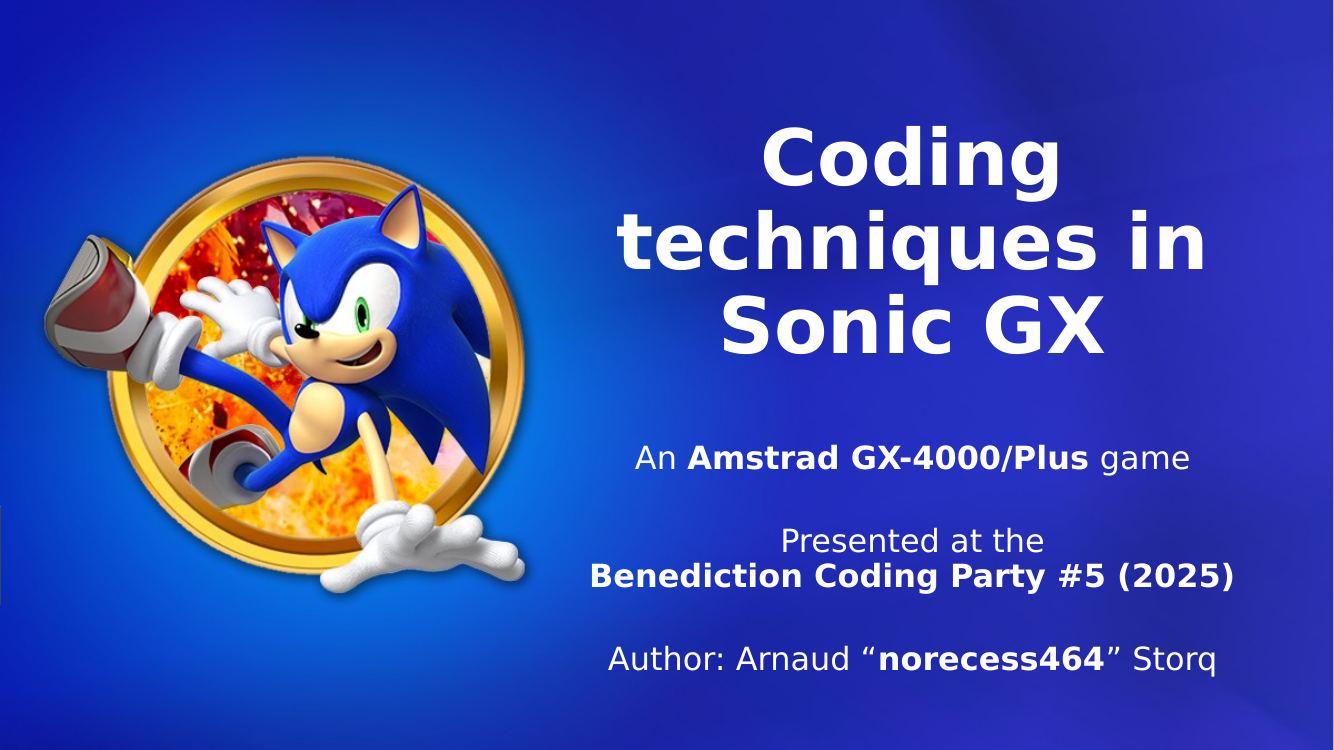 Coding techniques in Sonic GX

An Amstrad GX-4000/Plus game

Presented at the
Benediction Coding Party #5 (2025)

Author: Arnaud “norecess464” Storq